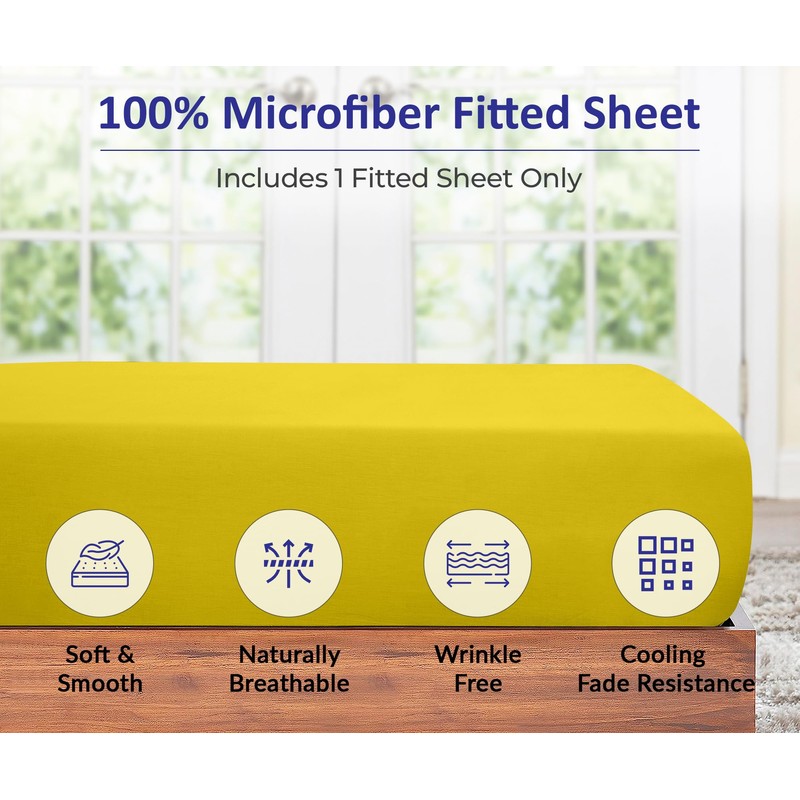 100% Microfiber Fitted Sheet

Includes 1 Fitted Sheet Only

Soft & Smooth

Naturally Breathable

Wrinkle Free

Cooling Fade Resistance